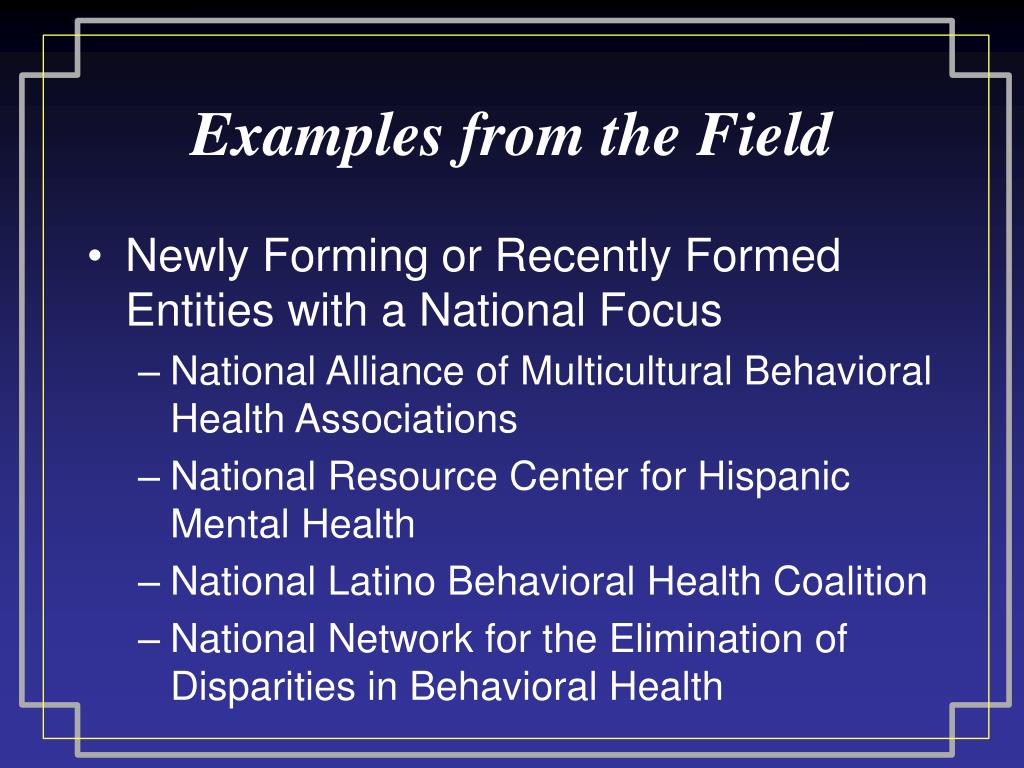 Examples from the Field

• Newly Forming or Recently Formed Entities with a National Focus
– National Alliance of Multicultural Behavioral Health Associations
– National Resource Center for Hispanic Mental Health
– National Latino Behavioral Health Coalition
– National Network for the Elimination of Disparities in Behavioral Health